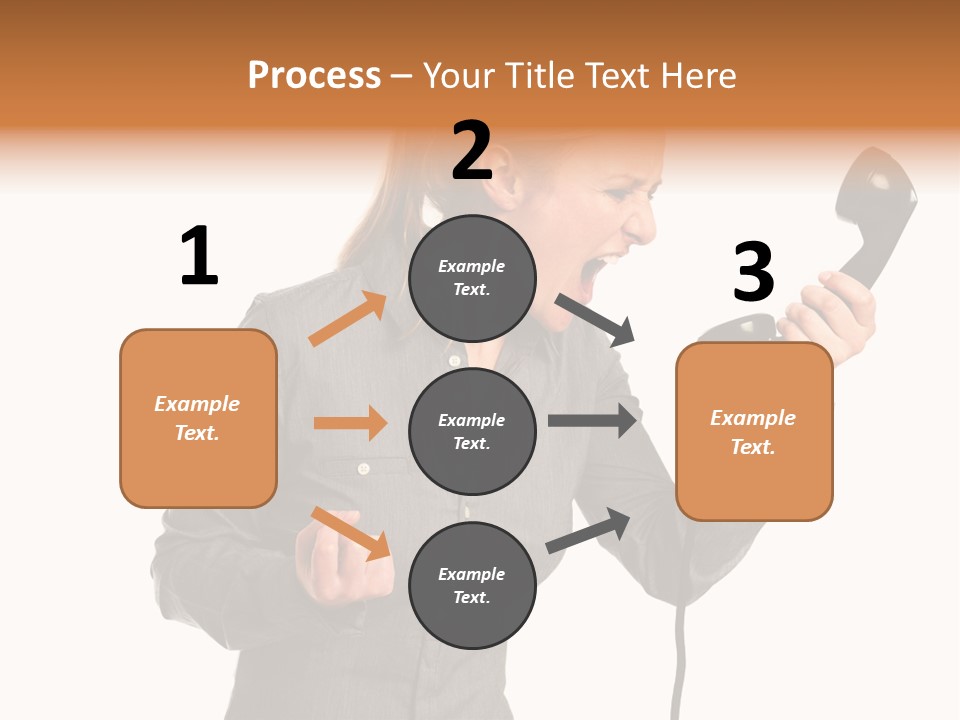 Process – Your Title Text Here

1

Example Text.

2

Example Text.

Example Text.

Example Text.

3

Example Text.